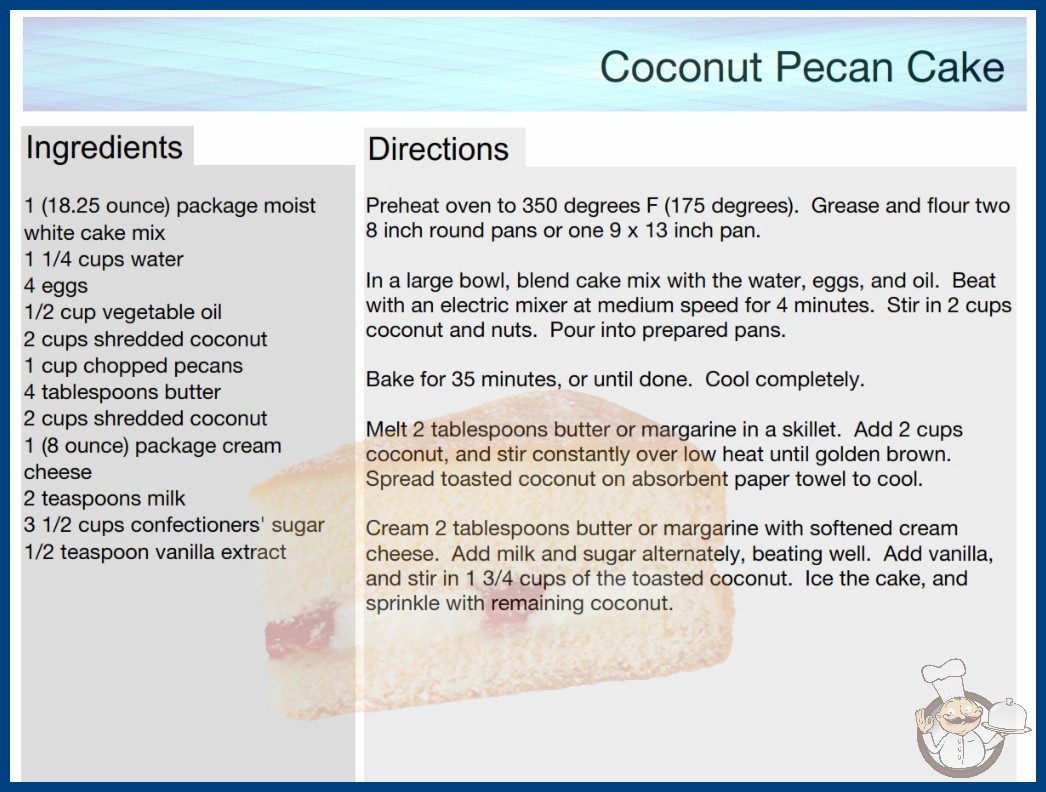 Coconut Pecan Cake

Ingredients

1 (18.25 ounce) package moist white cake mix
1 1/4 cups water
4 eggs
1/2 cup vegetable oil
2 cups shredded coconut
1 cup chopped pecans
4 tablespoons butter
2 cups shredded coconut
1 (8 ounce) package cream cheese
2 teaspoons milk
3 1/2 cups confectioners' sugar
1/2 teaspoon vanilla extract

Directions

Preheat oven to 350 degrees F (175 degrees). Grease and flour two 8 inch round pans or one 9 x 13 inch pan.

In a large bowl, blend cake mix with the water, eggs, and oil. Beat with an electric mixer at medium speed for 4 minutes. Stir in 2 cups coconut and nuts. Pour into prepared pans.

Bake for 35 minutes, or until done. Cool completely.

Melt 2 tablespoons butter or margarine in a skillet. Add 2 cups coconut, and stir constantly over low heat until golden brown. Spread toasted coconut on absorbent paper towel to cool.

Cream 2 tablespoons butter or margarine with softened cream cheese. Add milk and sugar alternately, beating well. Add vanilla, and stir in 1 3/4 cups of the toasted coconut. Ice the cake, and sprinkle with remaining coconut.